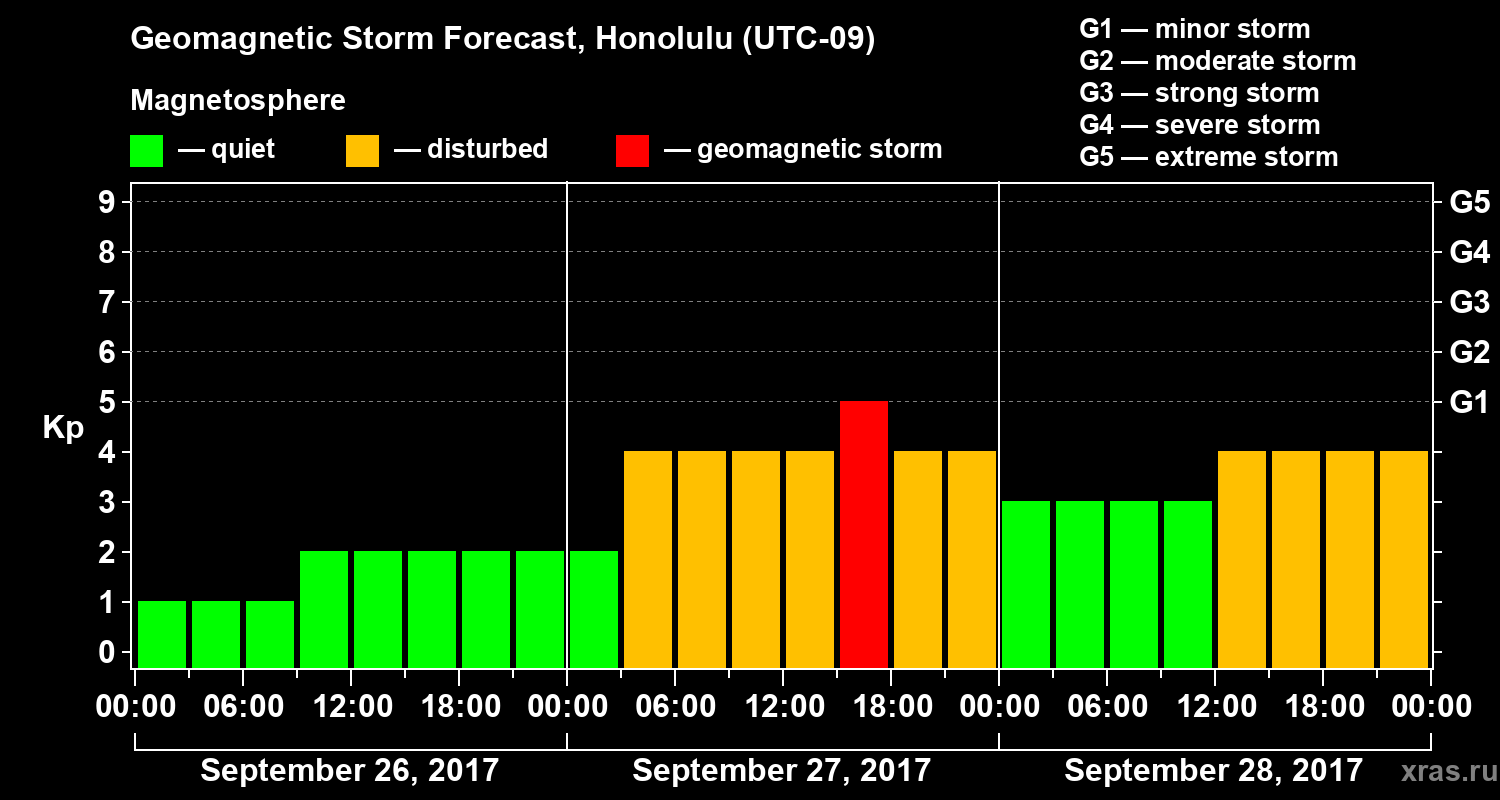 Geomagnetic Storm Forecast, Honolulu (UTC-09)

Magnetosphere

— quiet — disturbed — geomagnetic storm

G1 — minor storm
G2 — moderate storm
G3 — strong storm
G4 — severe storm
G5 — extreme storm

Kp

9 8 7 6 5 4 3 2 1 0

G5 G4 G3 G2 G1

00:00 06:00 12:00 18:00 00:00 06:00 12:00 18:00 00:00 06:00 12:00 18:00 00:00

September 26, 2017 September 27, 2017 September 28, 2017

xras.ru